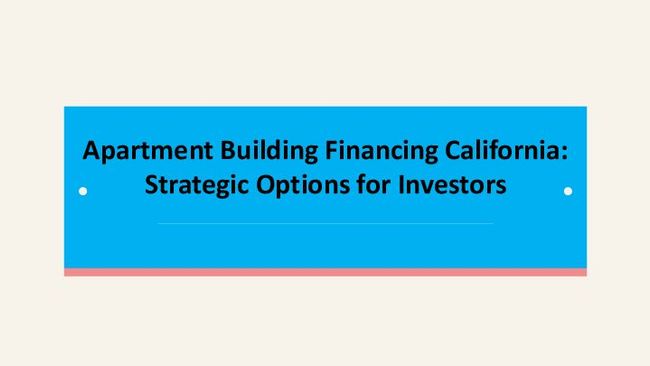 Apartment Building Financing California: Strategic Options for Investors